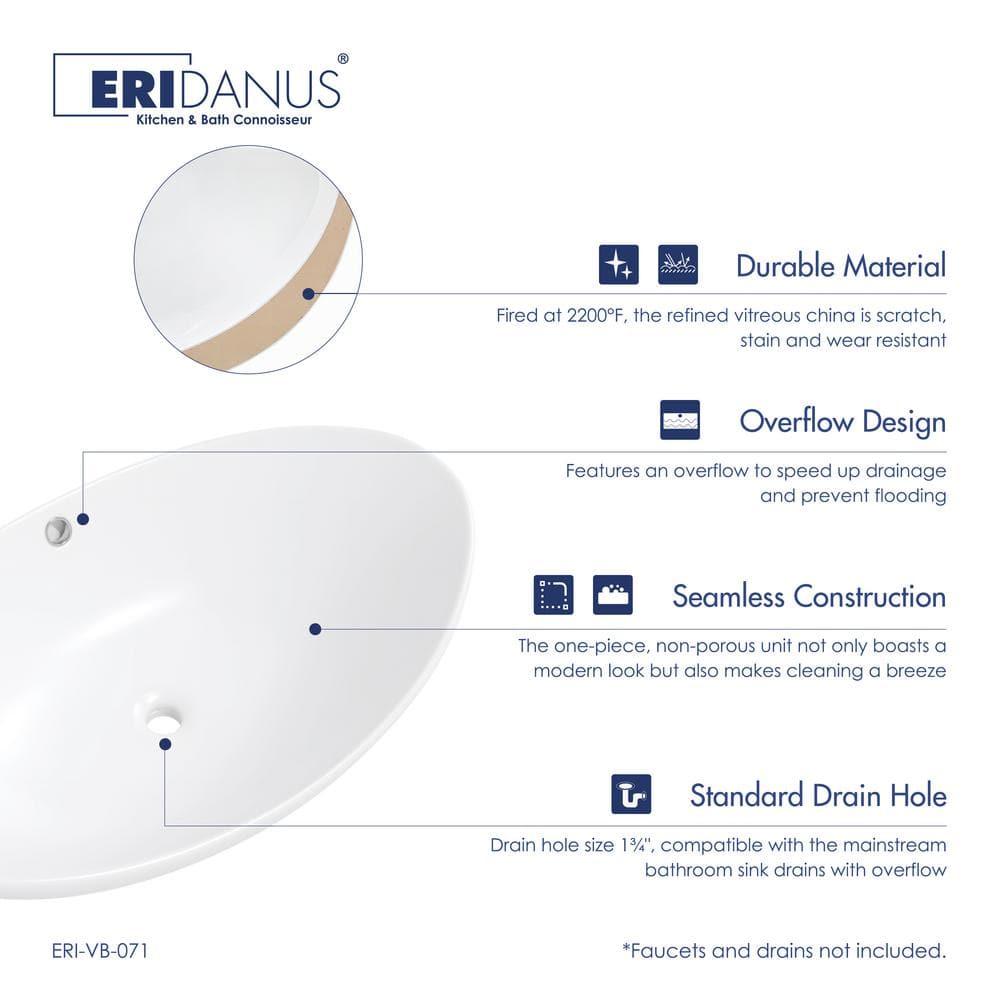 ERIDANUS®
Kitchen & Bath Connoisseur

Durable Material

Fired at 2200°F, the refined vitreous china is scratch, stain and wear resistant

Overflow Design

Features an overflow to speed up drainage and prevent flooding

Seamless Construction

The one-piece, non-porous unit not only boasts a modern look but also makes cleaning a breeze

Standard Drain Hole

Drain hole size 1¾", compatible with the mainstream bathroom sink drains with overflow

ERI-VB-071

*Faucets and drains not included.